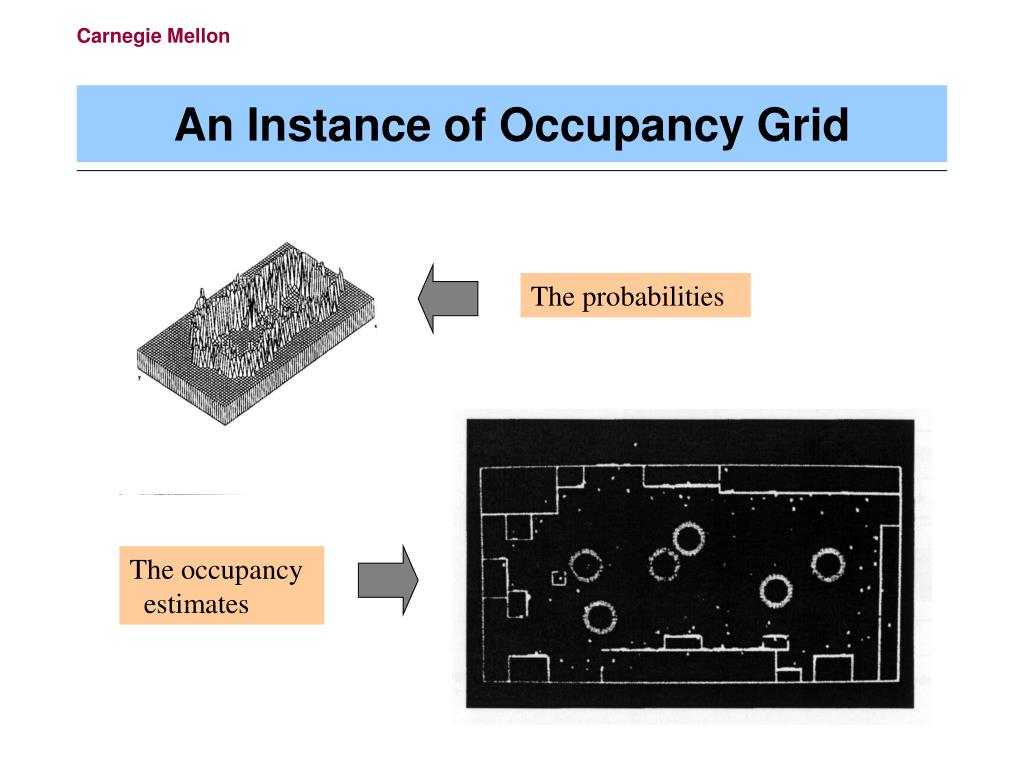 Carnegie Mellon

An Instance of Occupancy Grid

The probabilities

The occupancy estimates